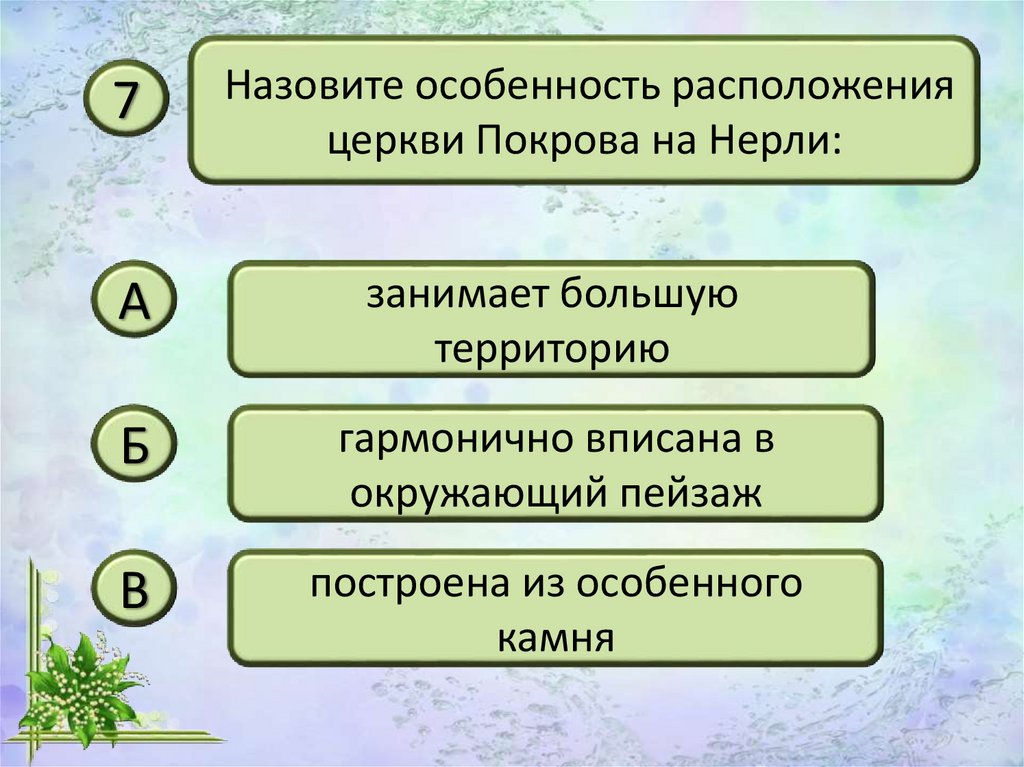 7

Назовите особенность расположения церкви Покрова на Нерли:

А

занимает большую территорию

Б

гармонично вписана в окружающий пейзаж

В

построена из особенного камня